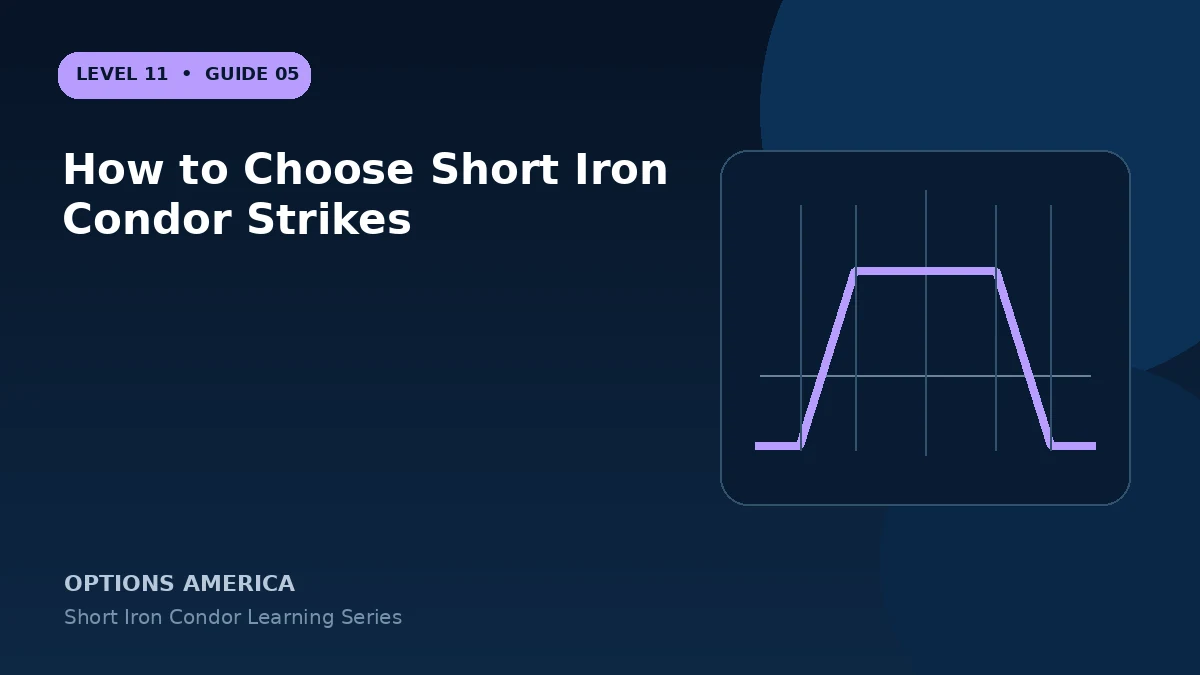 LEVEL 11 • GUIDE 05

How to Choose Short Iron Condor Strikes

OPTIONS AMERICA

Short Iron Condor Learning Series